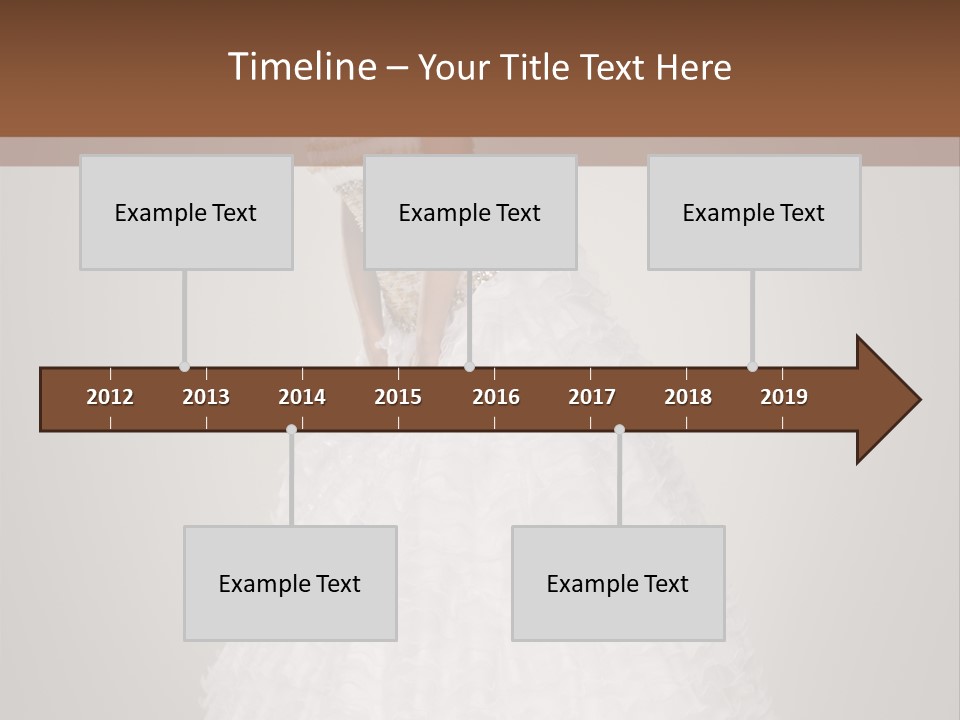 Timeline – Your Title Text Here

Example Text

Example Text

Example Text

2012 2013 2014 2015 2016 2017 2018 2019

Example Text

Example Text